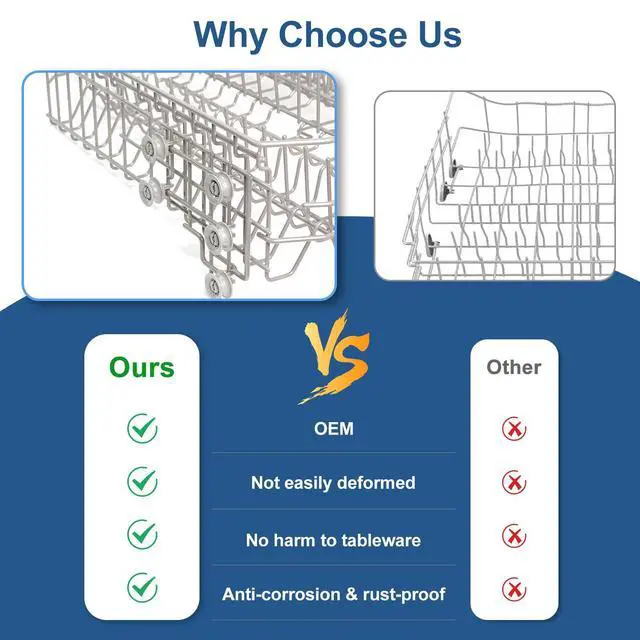 Why Choose Us

Ours

VS

Other

OEM

Not easily deformed

No harm to tableware

Anti-corrosion & rust-proof